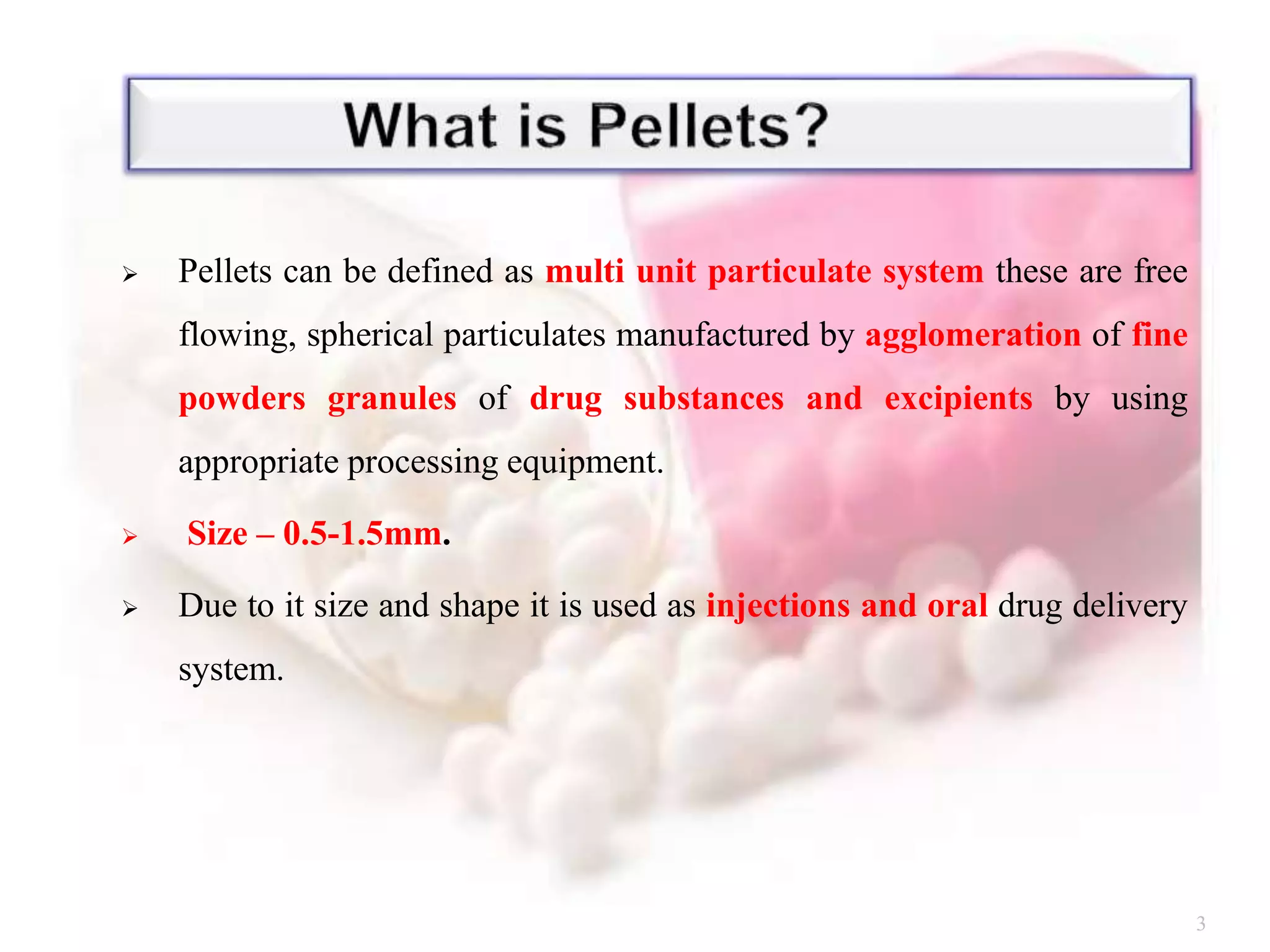 What is Pellets?

➢ Pellets can be defined as multi unit particulate system these are free flowing, spherical particulates manufactured by agglomeration of fine powders granules of drug substances and excipients by using appropriate processing equipment.

➢ Size – 0.5-1.5mm.

➢ Due to it size and shape it is used as injections and oral drug delivery system.

3